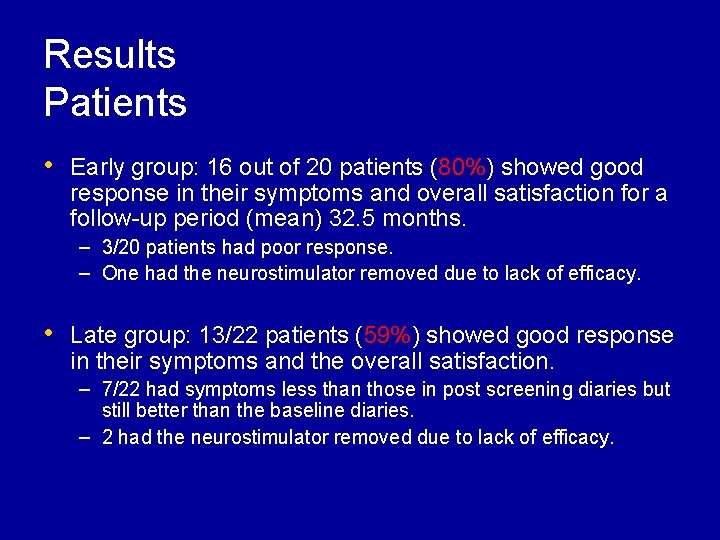 Results
Patients

• Early group: 16 out of 20 patients (80%) showed good response in their symptoms and overall satisfaction for a follow-up period (mean) 32.5 months.
– 3/20 patients had poor response.
– One had the neurostimulator removed due to lack of efficacy.

• Late group: 13/22 patients (59%) showed good response in their symptoms and the overall satisfaction.
– 7/22 had symptoms less than those in post screening diaries but still better than the baseline diaries.
– 2 had the neurostimulator removed due to lack of efficacy.